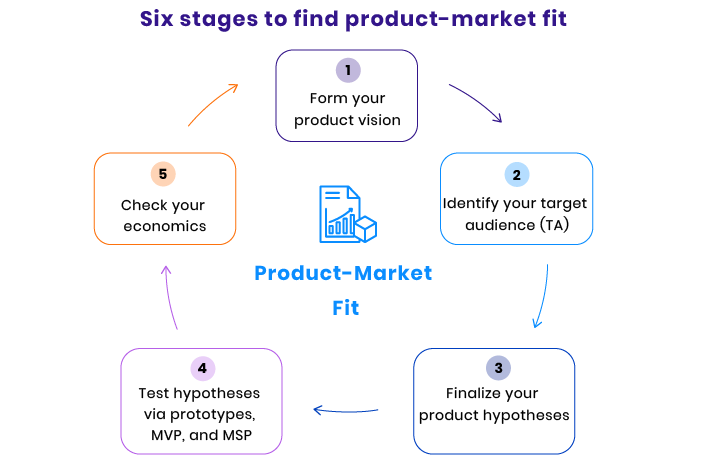 Six stages to find product-market fit

1
Form your product vision

2
Identify your target audience (TA)

3
Finalize your product hypotheses

4
Test hypotheses via prototypes, MVP, and MSP

5
Check your economics

Product-Market Fit